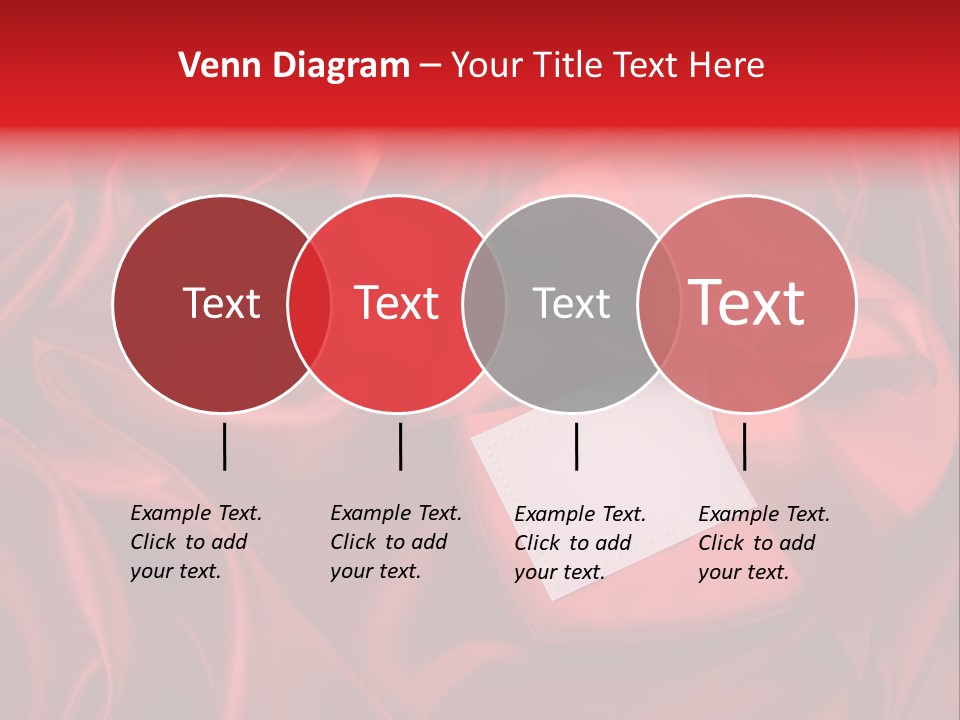 Venn Diagram – Your Title Text Here

Text

Text

Text

Text

Example Text. Click to add your text.

Example Text. Click to add your text.

Example Text. Click to add your text.

Example Text. Click to add your text.